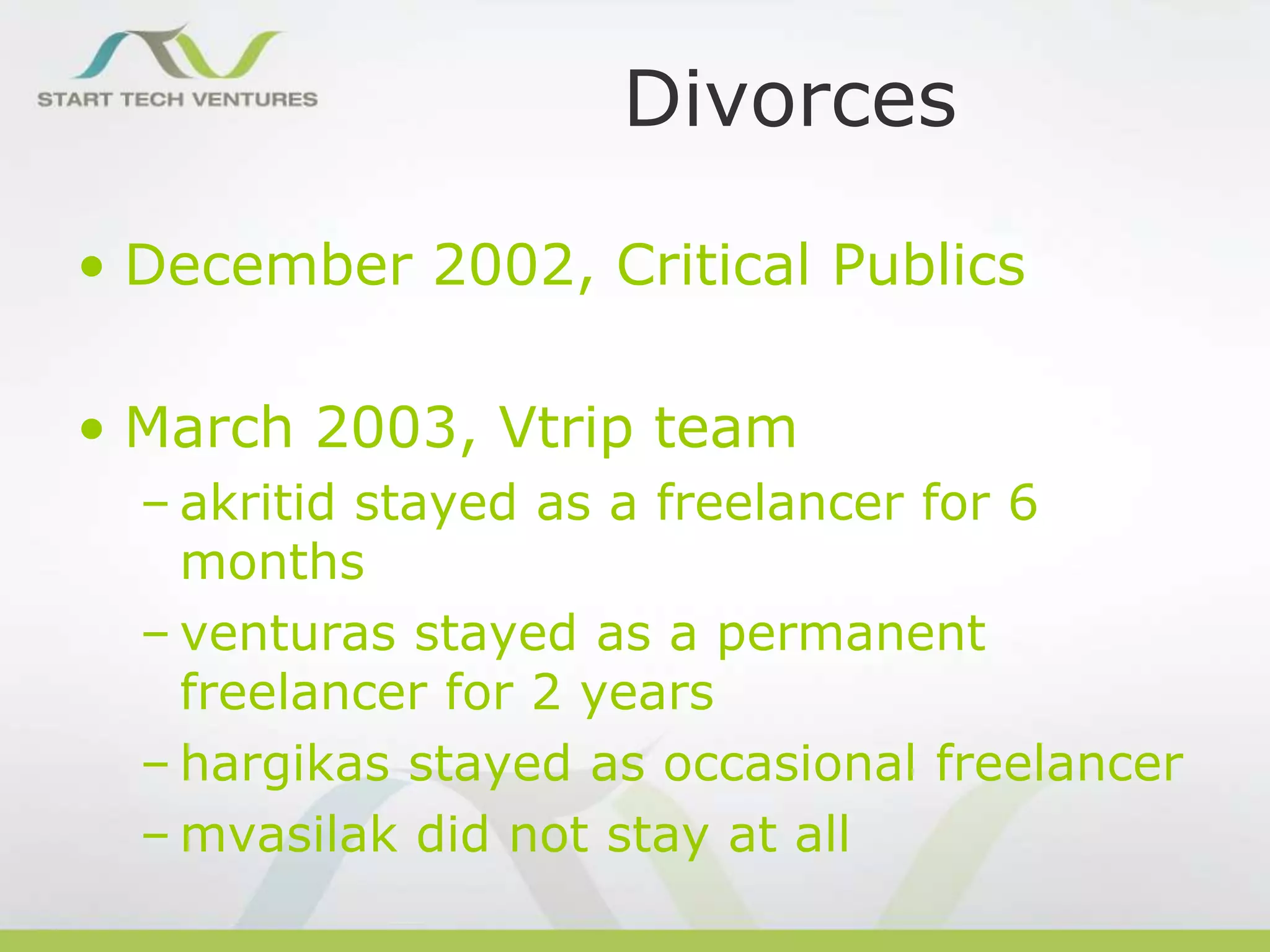 START TECH VENTURES

Divorces

• December 2002, Critical Publics

• March 2003, Vtrip team
– akritid stayed as a freelancer for 6 months
– venturas stayed as a permanent freelancer for 2 years
– hargikas stayed as occasional freelancer
– mvasilak did not stay at all